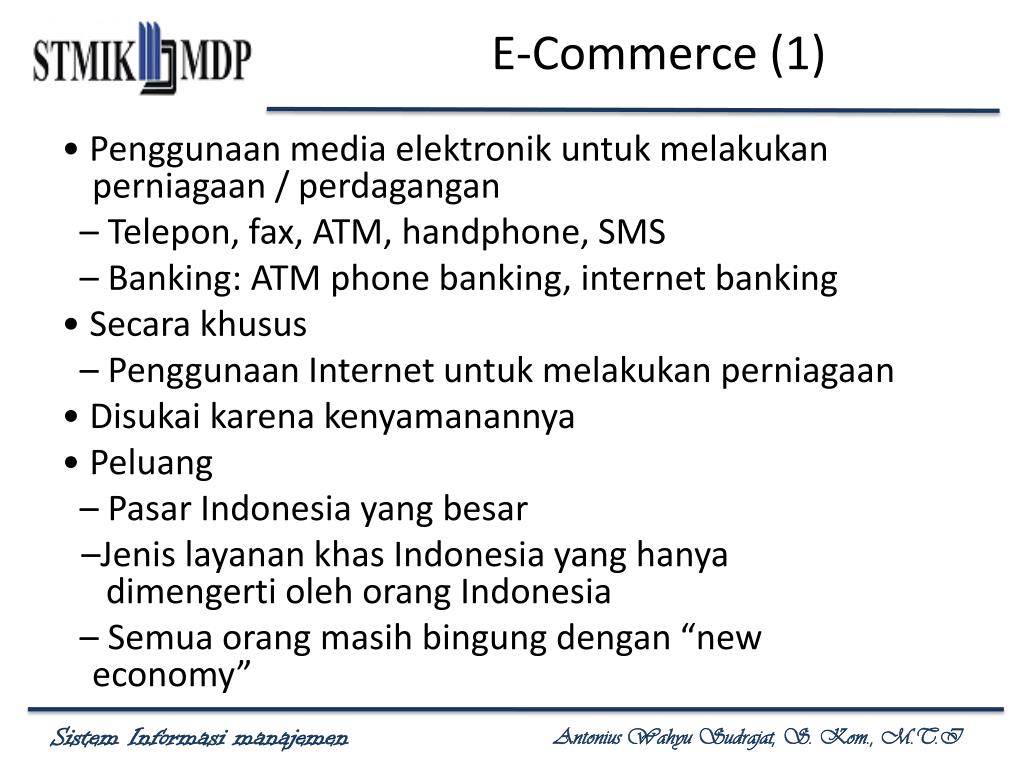 STMIK MDP

E-Commerce (1)

• Penggunaan media elektronik untuk melakukan perniagaan / perdagangan

– Telepon, fax, ATM, handphone, SMS

– Banking: ATM phone banking, internet banking

• Secara khusus

– Penggunaan Internet untuk melakukan perniagaan

• Disukai karena kenyamanannya

• Peluang

– Pasar Indonesia yang besar

–Jenis layanan khas Indonesia yang hanya dimengerti oleh orang Indonesia

– Semua orang masih bingung dengan “new economy”

Sistem Informasi manajemen

Antonius Wahyu Sudrajat, S. Kom., M.T.I